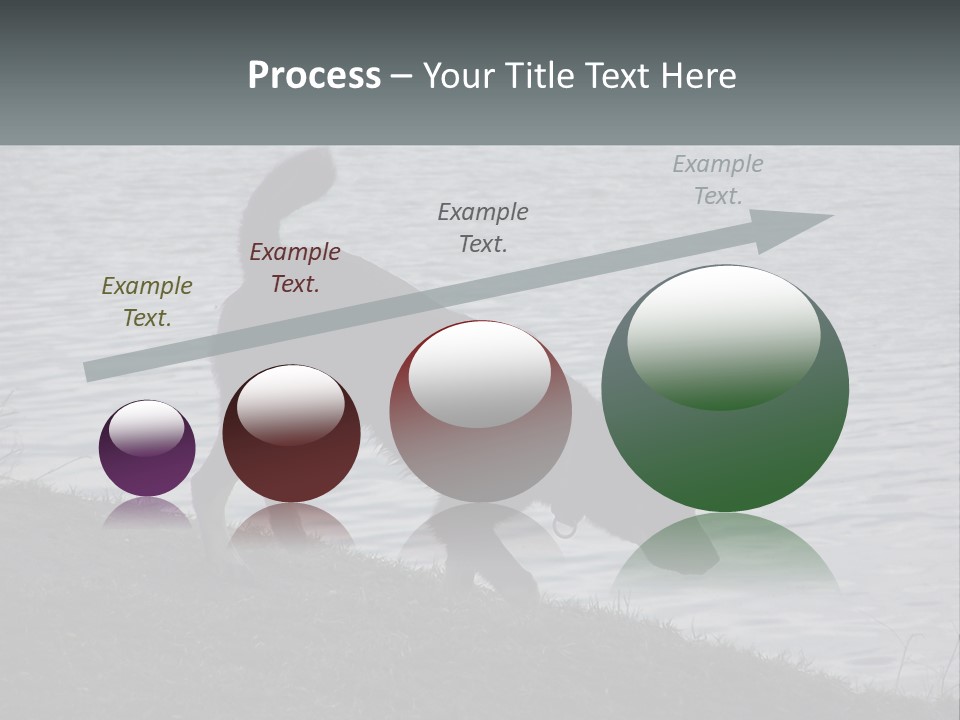 Process – Your Title Text Here

Example Text.

Example Text.

Example Text.

Example Text.